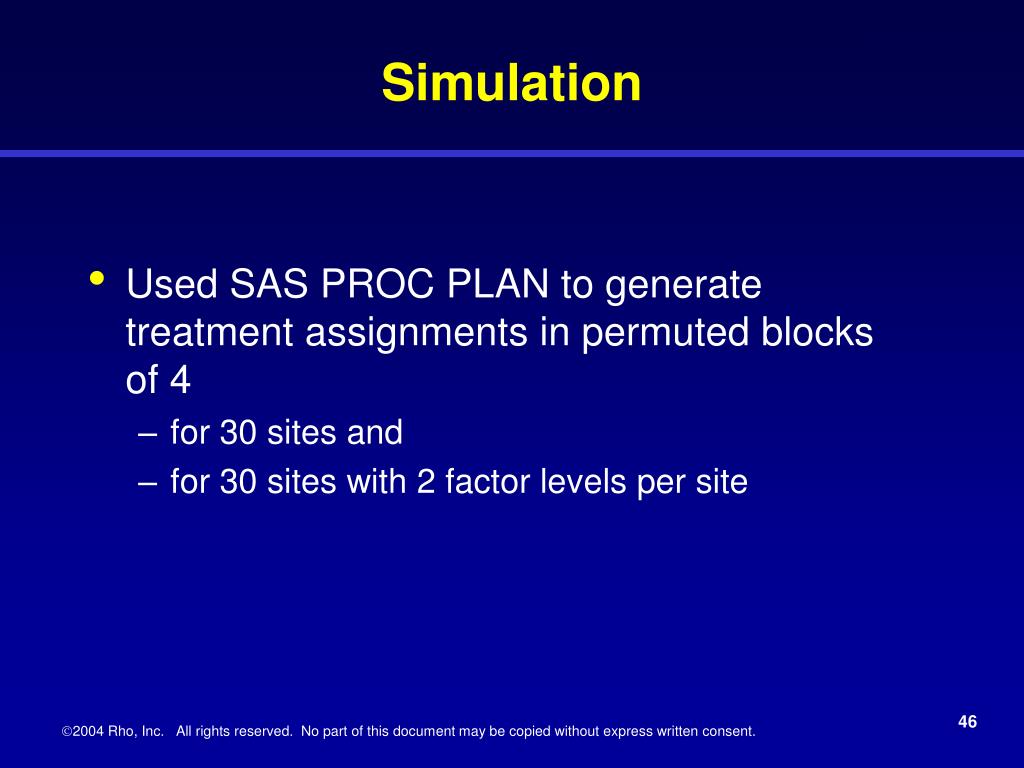 Simulation

• Used SAS PROC PLAN to generate treatment assignments in permuted blocks of 4
– for 30 sites and
– for 30 sites with 2 factor levels per site

©2004 Rho, Inc. All rights reserved. No part of this document may be copied without express written consent.

46